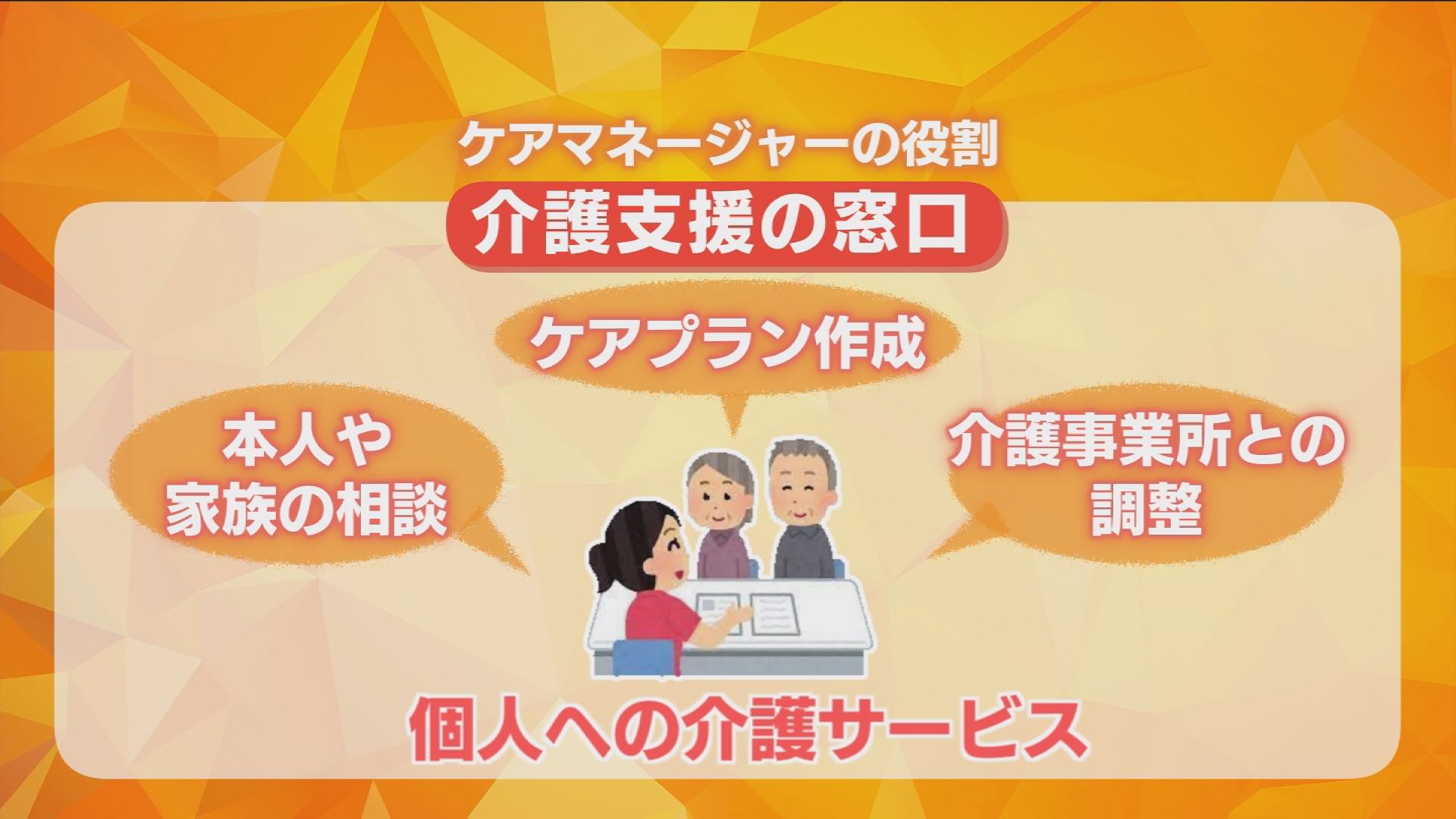 ケアマネージャーの役割

介護支援の窓口

ケアプラン作成

本人や家族の相談

介護事業所との調整

個人への介護サービス